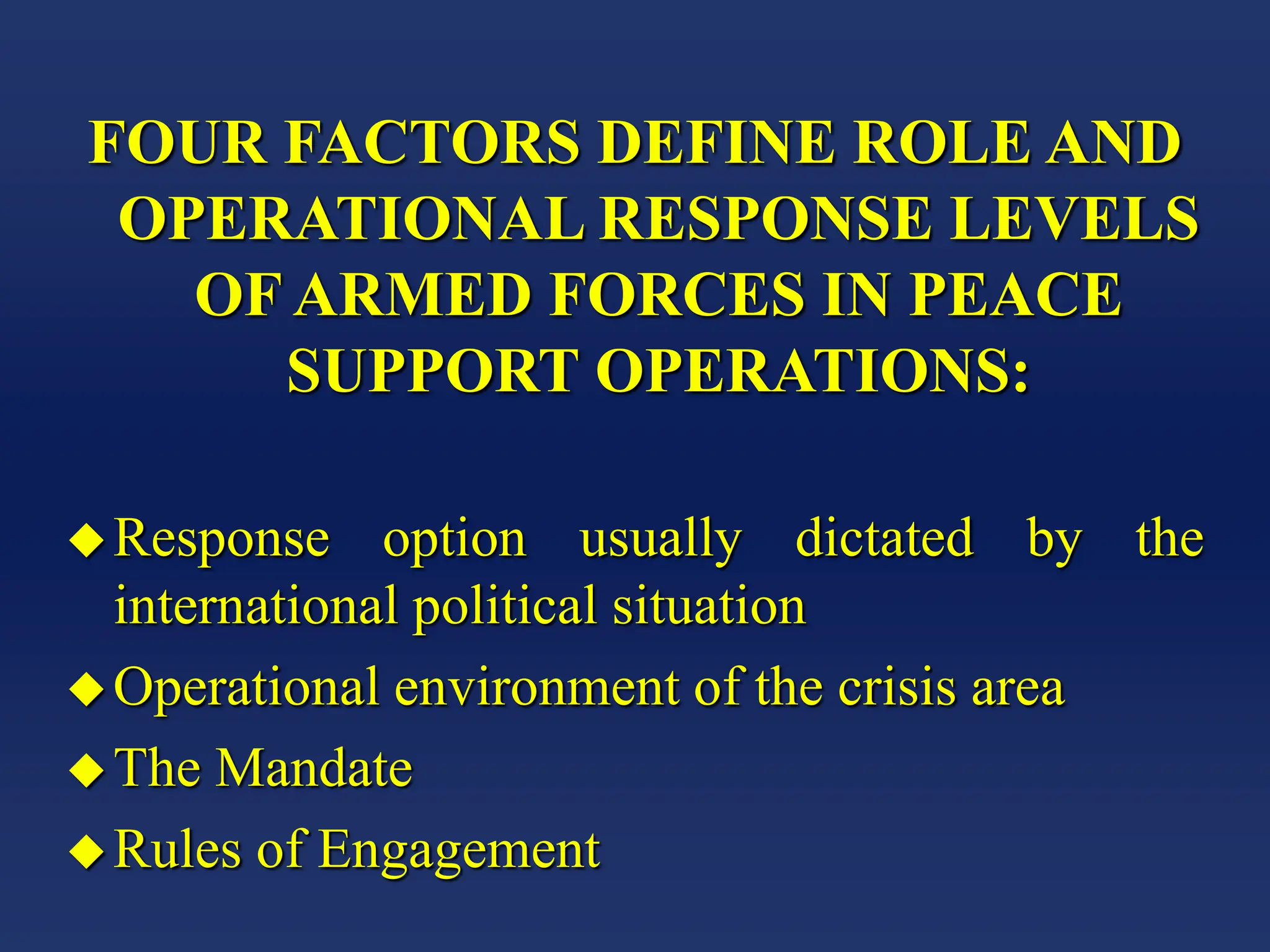 FOUR FACTORS DEFINE ROLE AND OPERATIONAL RESPONSE LEVELS OF ARMED FORCES IN PEACE SUPPORT OPERATIONS:

◆ Response option usually dictated by the international political situation

◆ Operational environment of the crisis area

◆ The Mandate

◆ Rules of Engagement